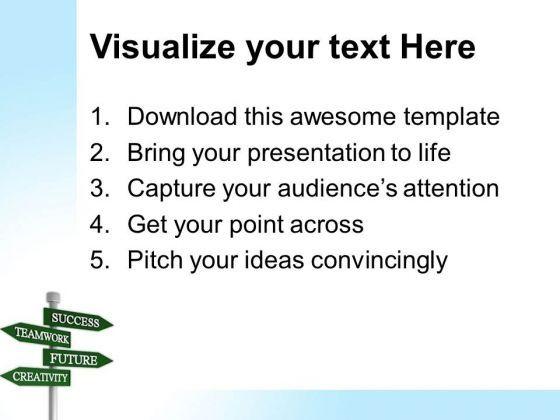 Visualize your text Here

1. Download this awesome template
2. Bring your presentation to life
3. Capture your audience's attention
4. Get your point across
5. Pitch your ideas convincingly

SUCCESS
TEAMWORK
FUTURE
CREATIVITY